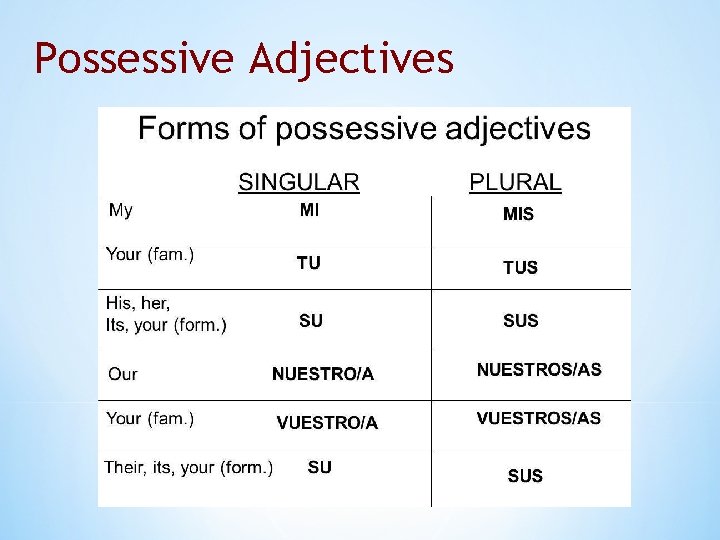 Possessive Adjectives

Forms of possessive adjectives

| | SINGULAR | PLURAL |
|---|---|---|
| My | MI | MIS |
| Your (fam.) | TU | TUS |
| His, her, Its, your (form.) | SU | SUS |
| Our | NUESTRO/A | NUESTROS/AS |
| Your (fam.) | VUESTRO/A | VUESTROS/AS |
| Their, its, your (form.) | SU | SUS |